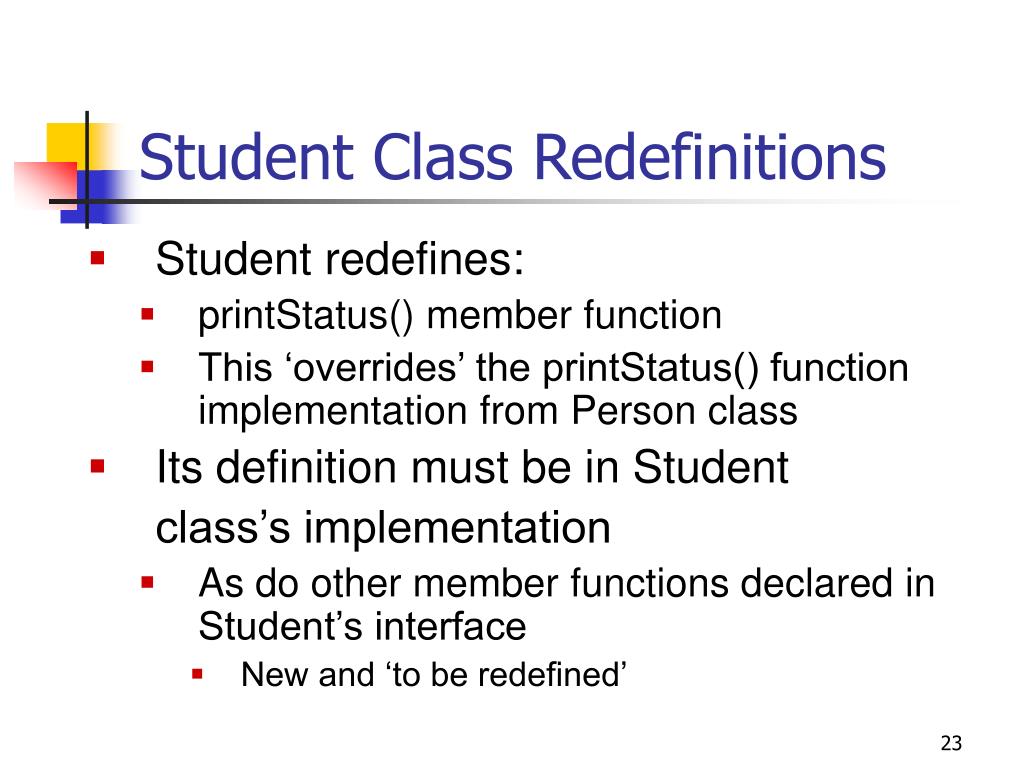 Student Class Redefinitions

Student redefines:

printStatus() member function

This ‘overrides’ the printStatus() function implementation from Person class

Its definition must be in Student class’s implementation

As do other member functions declared in Student’s interface

New and ‘to be redefined’

23